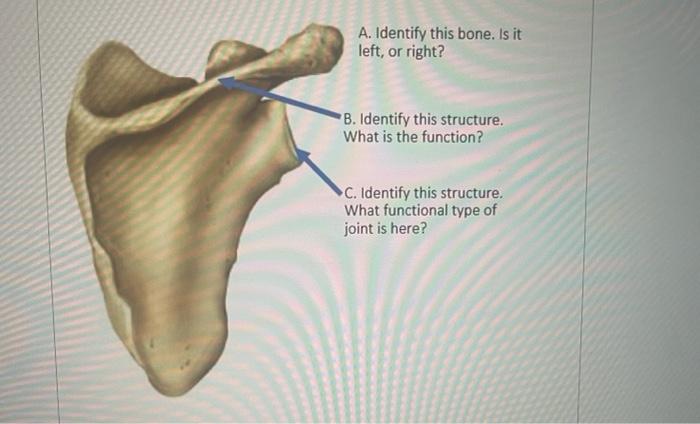 A. Identify this bone. Is it left, or right?

B. Identify this structure. What is the function?

C. Identify this structure. What functional type of joint is here?